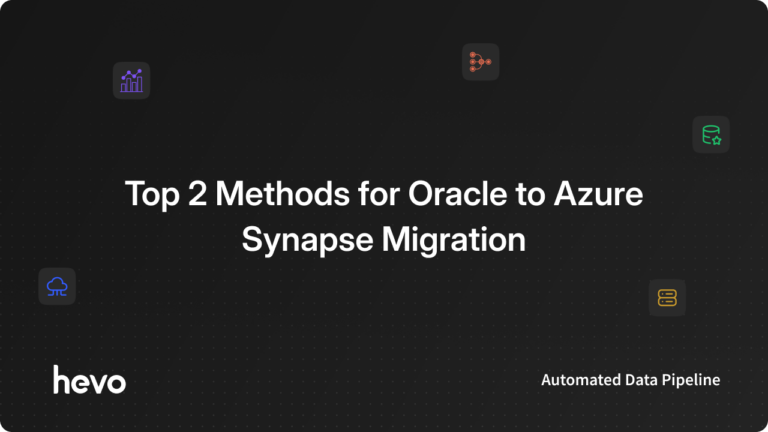 Top 2 Methods for Oracle to Azure Synapse Migration

hevo

Automated Data Pipeline